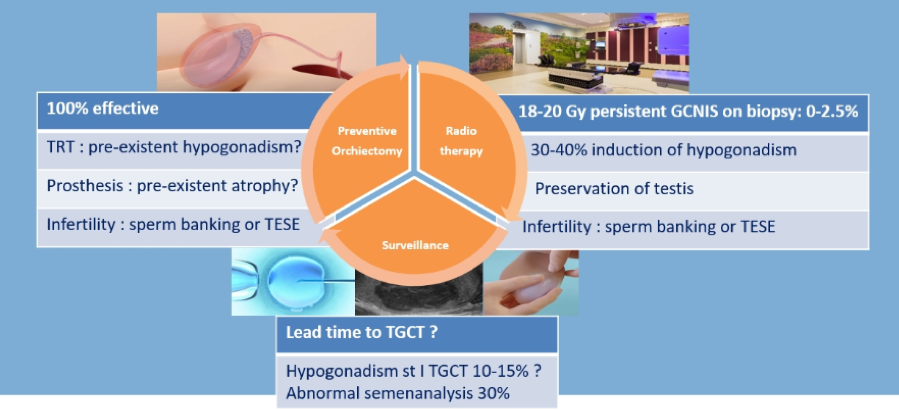 100% effective

TRT : pre-existent hypogonadism?

Prosthesis : pre-existent atrophy?

Infertility : sperm banking or TESE

Preventive Orchiectomy

Radio therapy

Surveillance

18-20 Gy persistent GCNIS on biopsy: 0-2.5%

30-40% induction of hypogonadism

Preservation of testis

Infertility : sperm banking or TESE

Lead time to TGCT ?

Hypogonadism st I TGCT 10-15% ?
Abnormal semenanalysis 30%